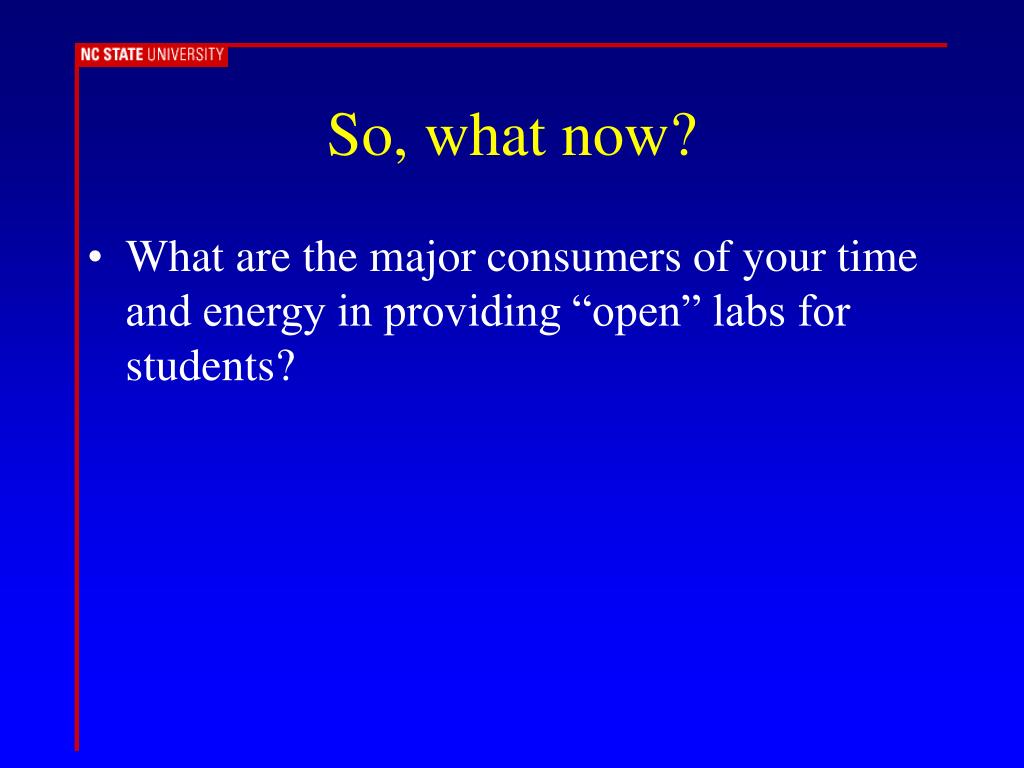 NC STATE UNIVERSITY

So, what now?

• What are the major consumers of your time and energy in providing “open” labs for students?